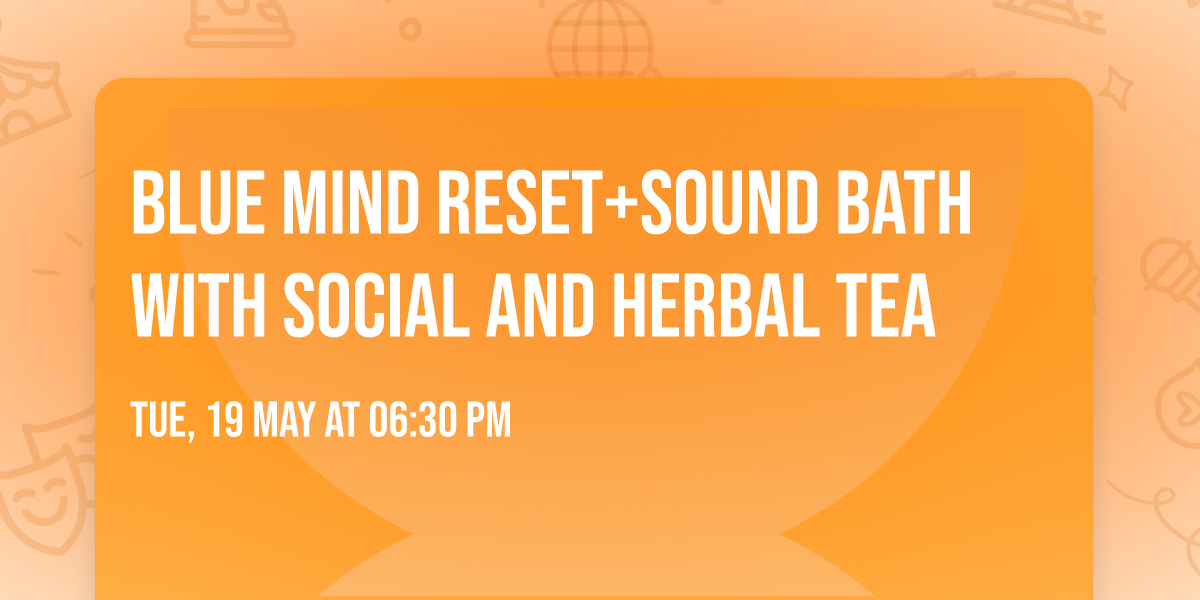 BLUE MIND RESET+SOUND BATH WITH SOCIAL AND HERBAL TEA

TUE, 19 MAY AT 06:30 PM